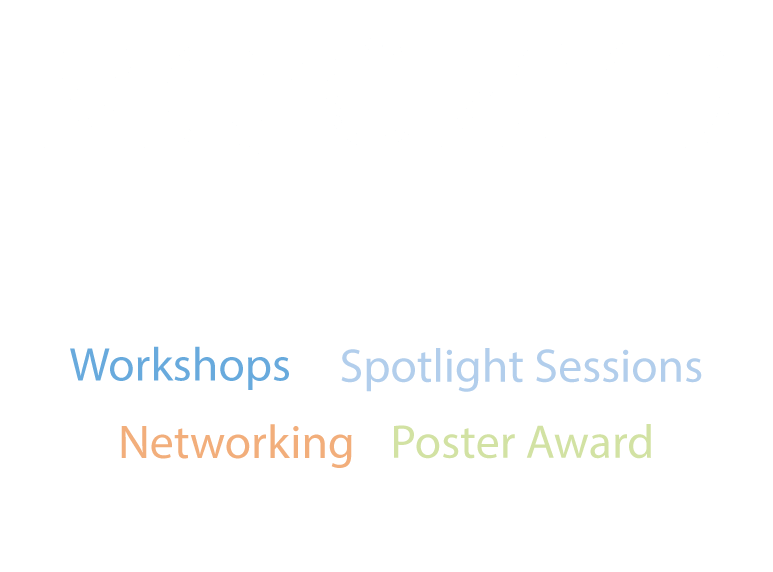 Workshops Spotlight Sessions

Networking Poster Award